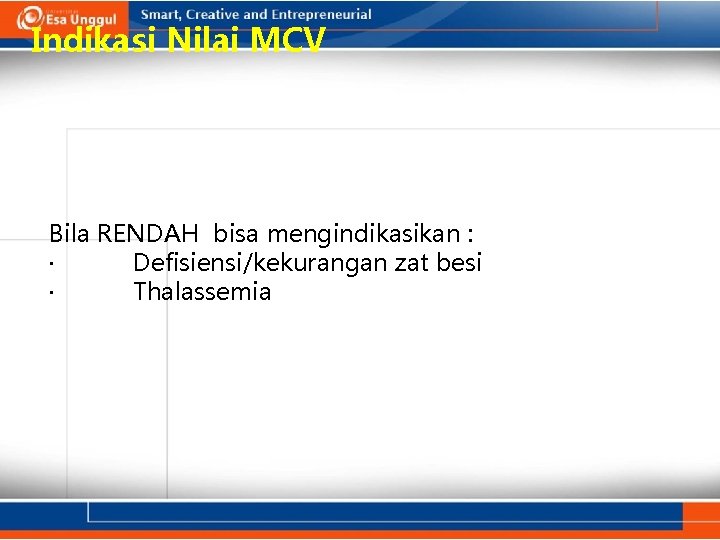 Esa Unggul

Smart, Creative and Entrepreneurial

Indikasi Nilai MCV

Bila RENDAH bisa mengindikasikan :
· Defisiensi/kekurangan zat besi
· Thalassemia